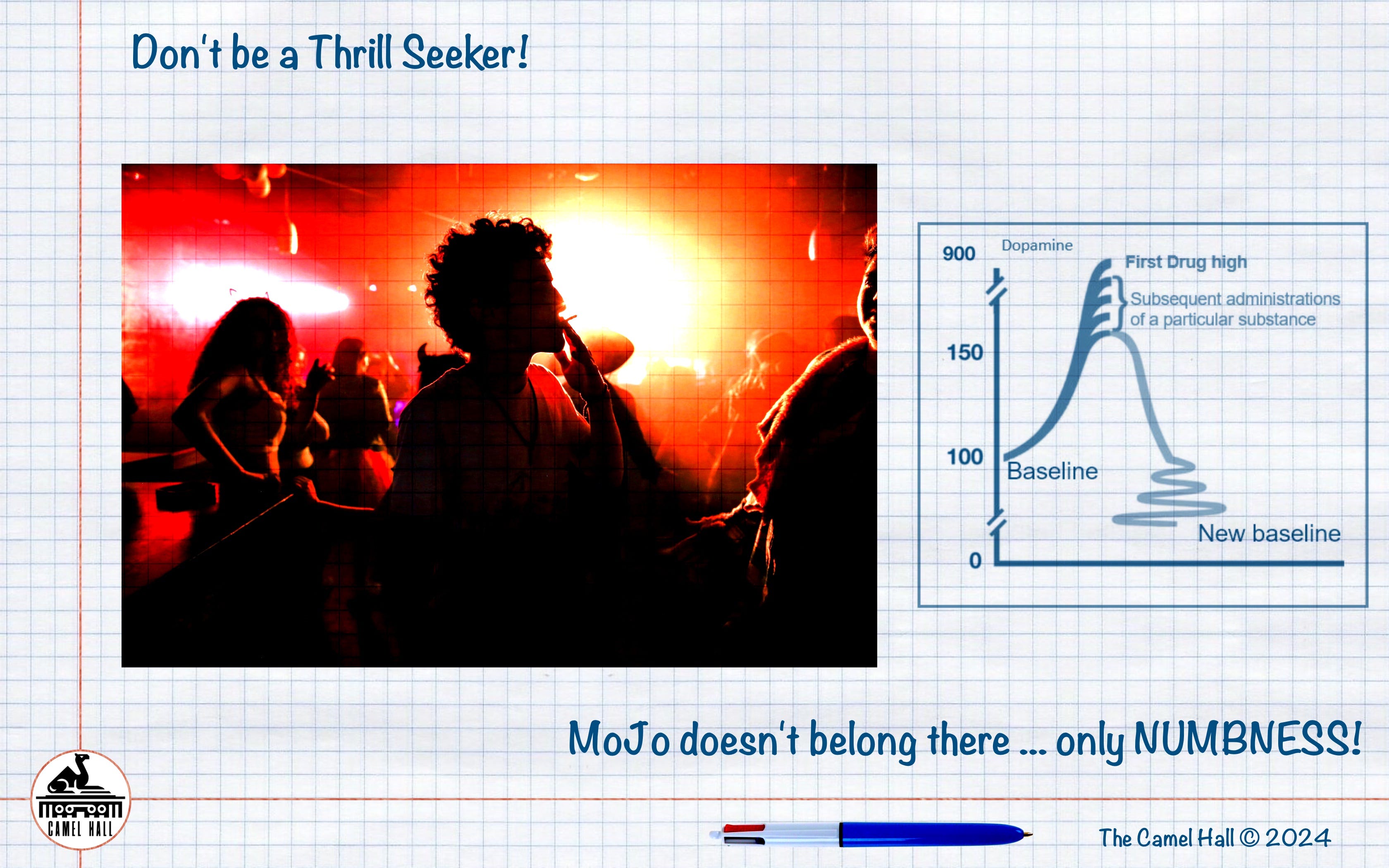 Don't be a Thrill Seeker!

900
Dopamine
First Drug high
Subsequent administrations of a particular substance
150
100
Baseline
New baseline
0

MoJo doesn't belong there ... only NUMBNESS!

CAMEL HALL

The Camel Hall © 2024